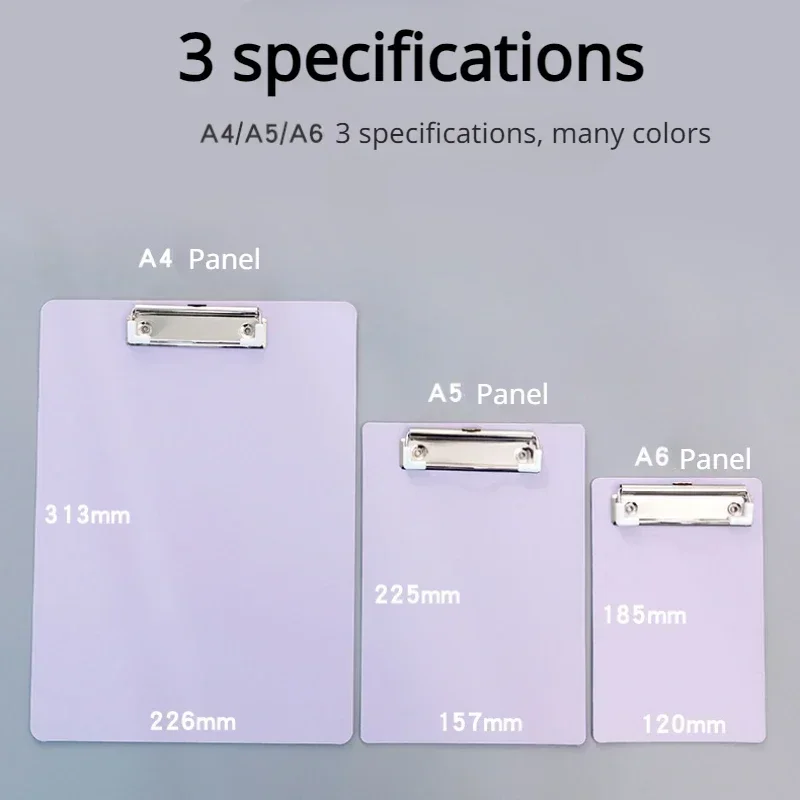 3 specifications

A4/A5/A6 3 specifications, many colors

A4 Panel

313mm

226mm

A5 Panel

225mm

157mm

A6 Panel

185mm

120mm